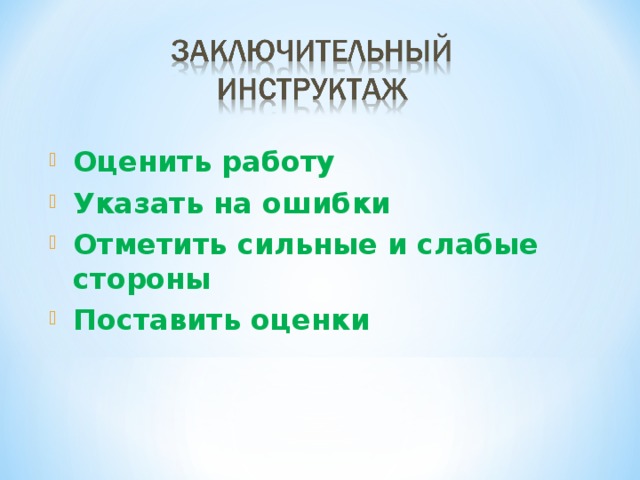 ЗАКЛЮЧИТЕЛЬНЫЙ ИНСТРУКТАЖ

- Оценить работу
- Указать на ошибки
- Отметить сильные и слабые стороны
- Поставить оценки